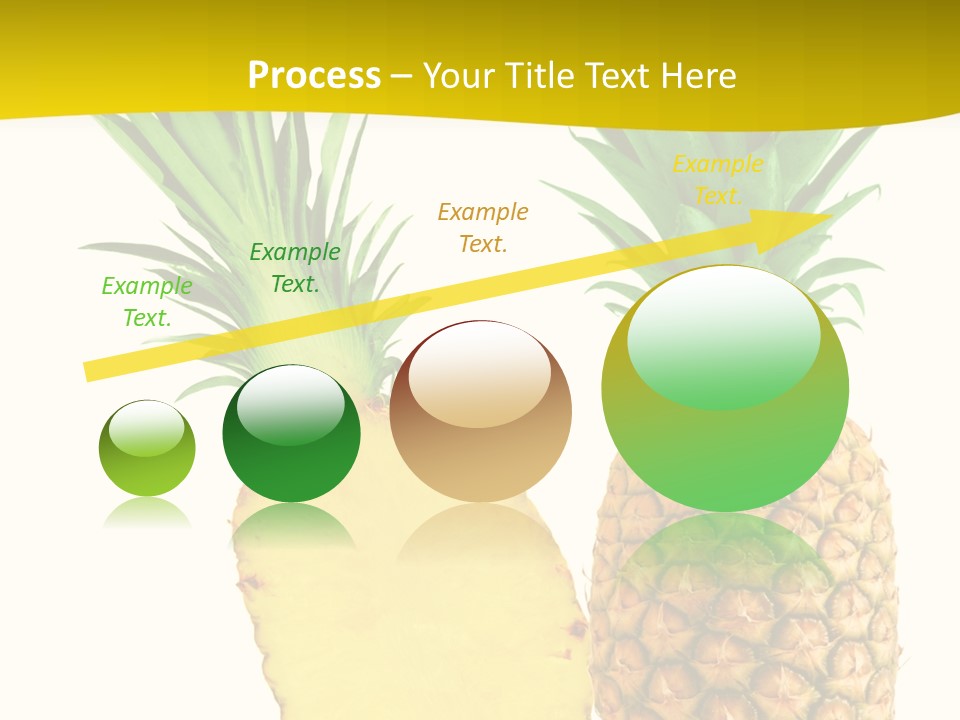 Process – Your Title Text Here

Example Text.

Example Text.

Example Text.

Example Text.